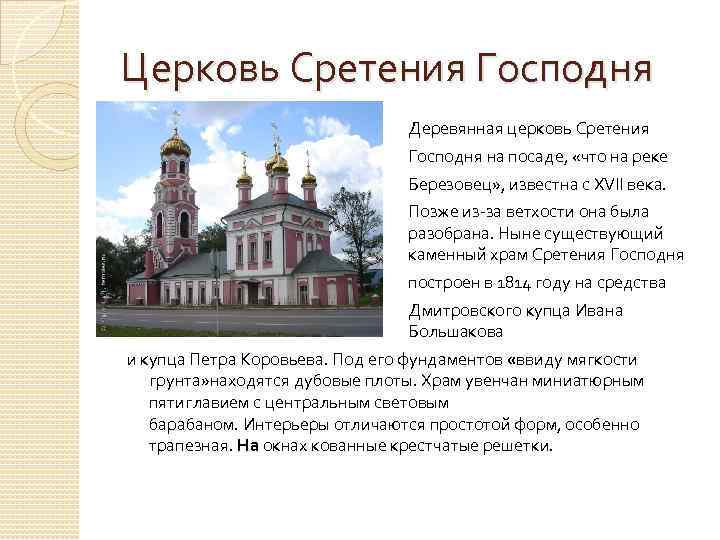 Церковь Сретения Господня

Деревянная церковь Сретения Господня на посаде, «что на реке Березовец», известна с XVII века. Позже из-за ветхости она была разобрана. Ныне существующий каменный храм Сретения Господня построен в 1814 году на средства Дмитровского купца Ивана Большакова

и купца Петра Коровьева. Под его фундаментов «ввиду мягкости грунта»находятся дубовые плоты. Храм увенчан миниатюрным пятиглавием с центральным световым барабаном. Интерьеры отличаются простотой форм, особенно трапезная. На окнах кованные крестчатые решетки.